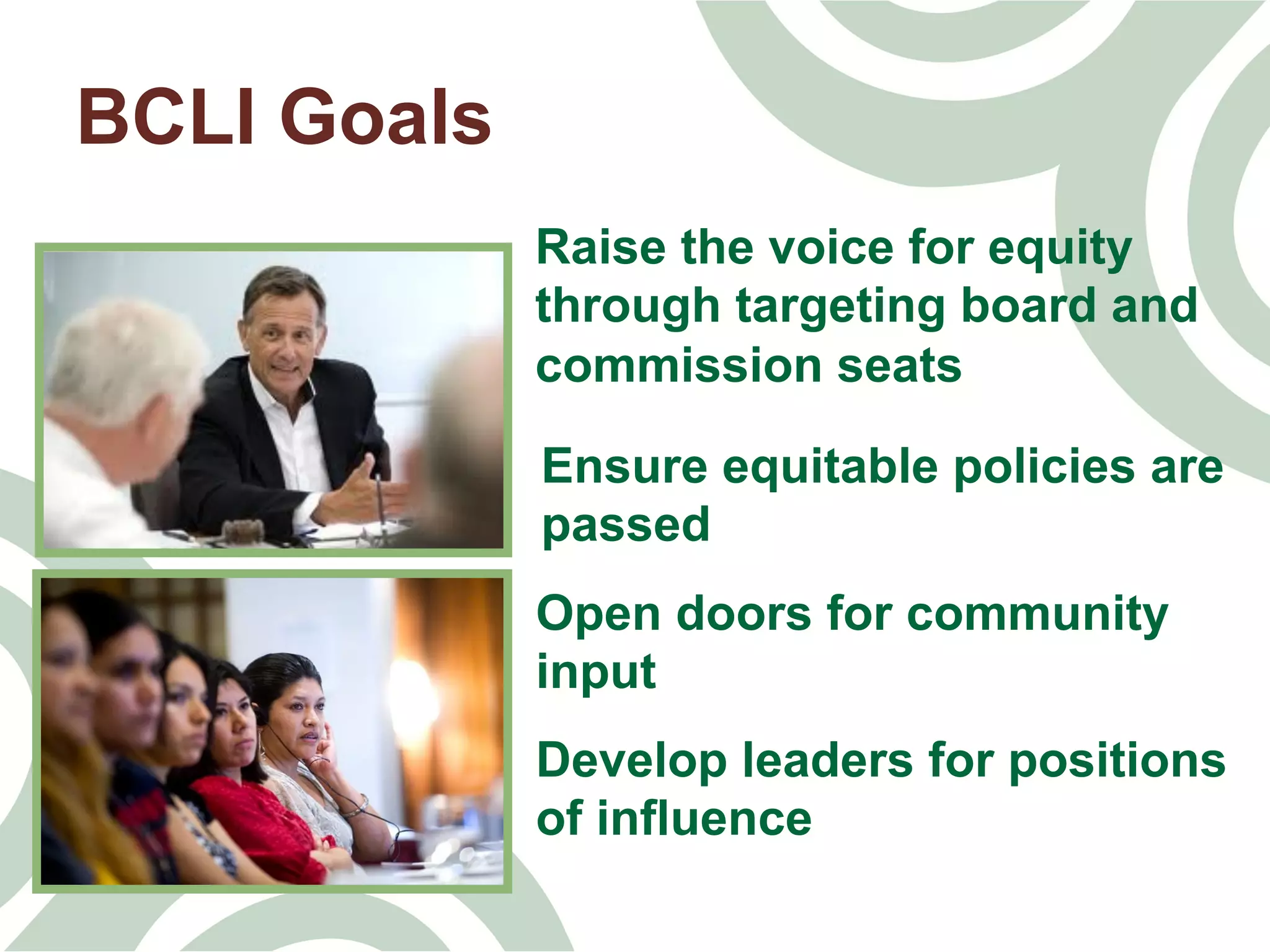 BCLI Goals

Raise the voice for equity through targeting board and commission seats

Ensure equitable policies are passed

Open doors for community input

Develop leaders for positions of influence